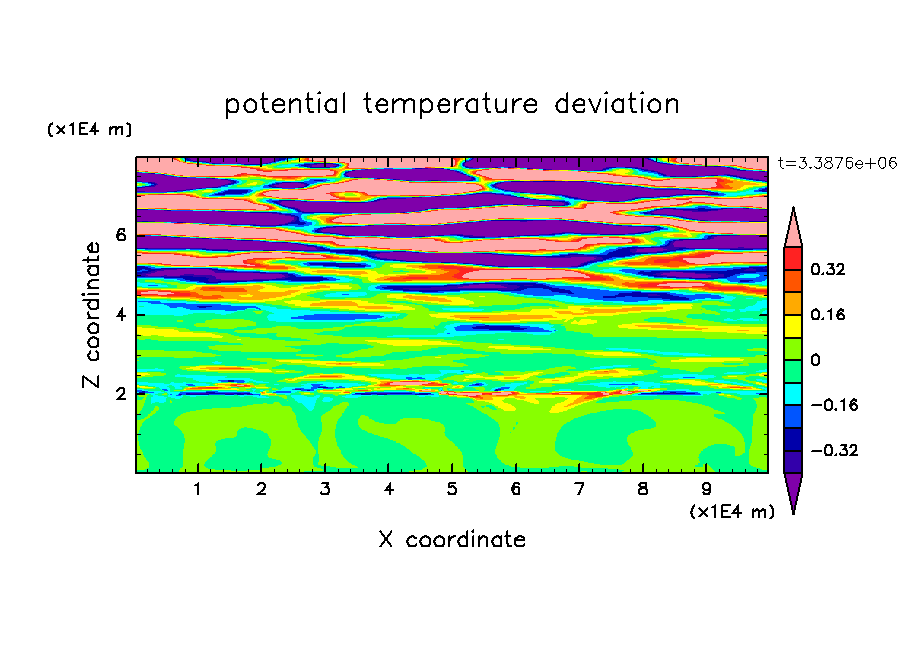 potential temperature deviation

(x1E4 m)

t=3.3876e+06

Z coordinate

6
4
2

0.32
0.16
0
−0.16
−0.32

1 2 3 4 5 6 7 8 9

(x1E4 m)

X coordinate